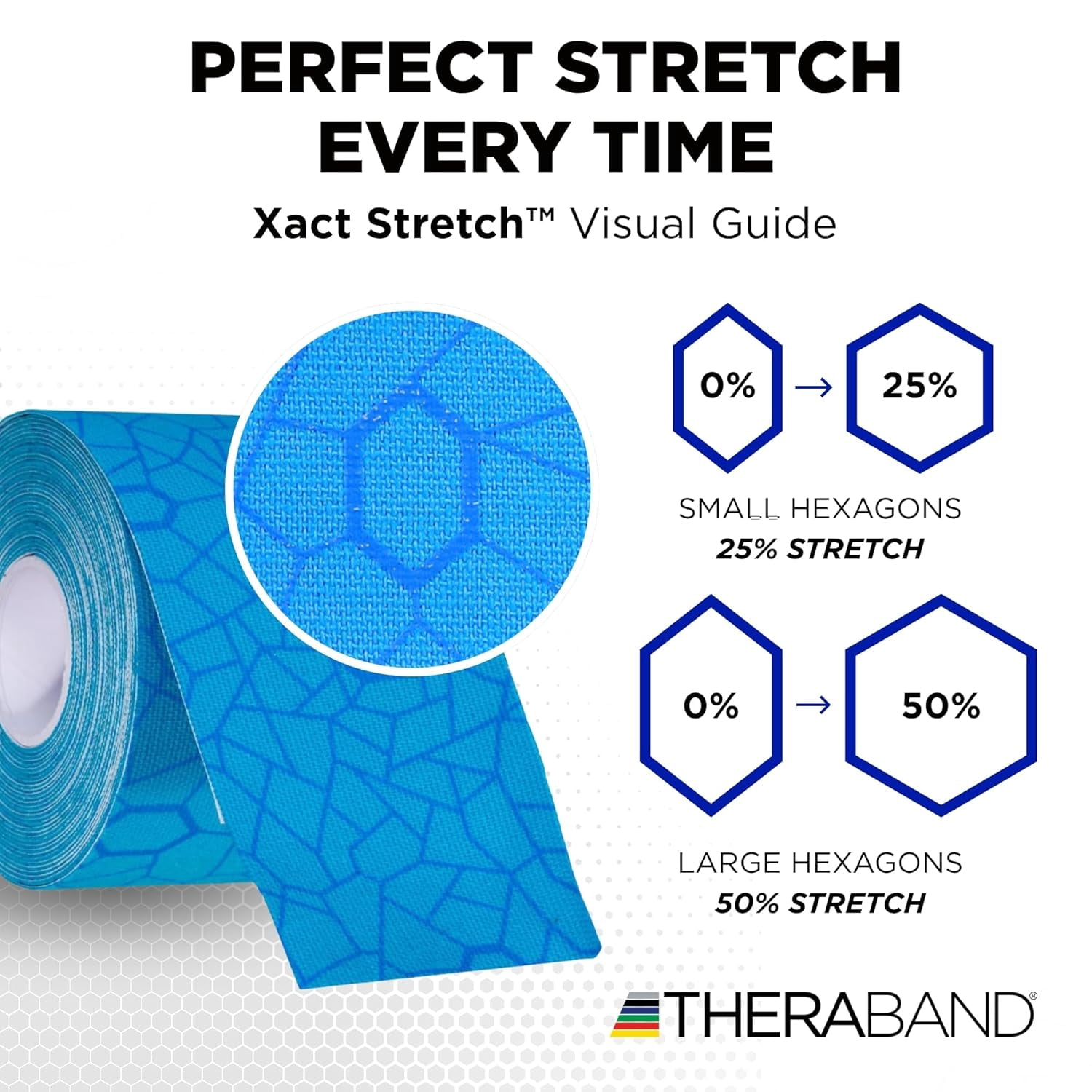 PERFECT STRETCH EVERY TIME

Xact Stretch™ Visual Guide

0% → 25%

SMALL HEXAGONS
25% STRETCH

0% → 50%

LARGE HEXAGONS
50% STRETCH

THERABAND®